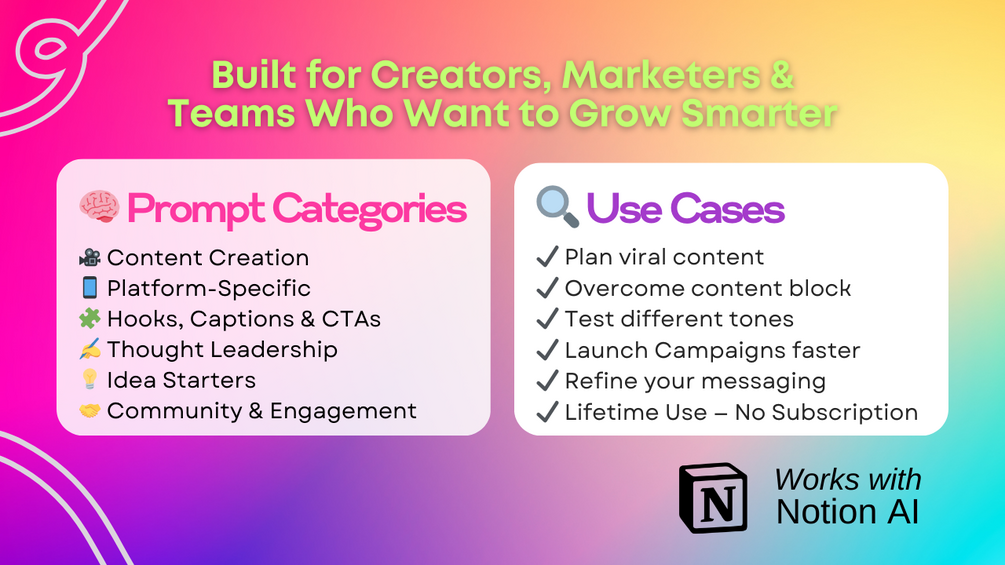 Built for Creators, Marketers & Teams Who Want to Grow Smarter

🧠 Prompt Categories
🎥 Content Creation
📱 Platform-Specific
🧩 Hooks, Captions & CTAs
✍️ Thought Leadership
💡 Idea Starters
🤝 Community & Engagement

🔍 Use Cases
✓ Plan viral content
✓ Overcome content block
✓ Test different tones
✓ Launch Campaigns faster
✓ Refine your messaging
✓ Lifetime Use – No Subscription

N
Works with
Notion AI